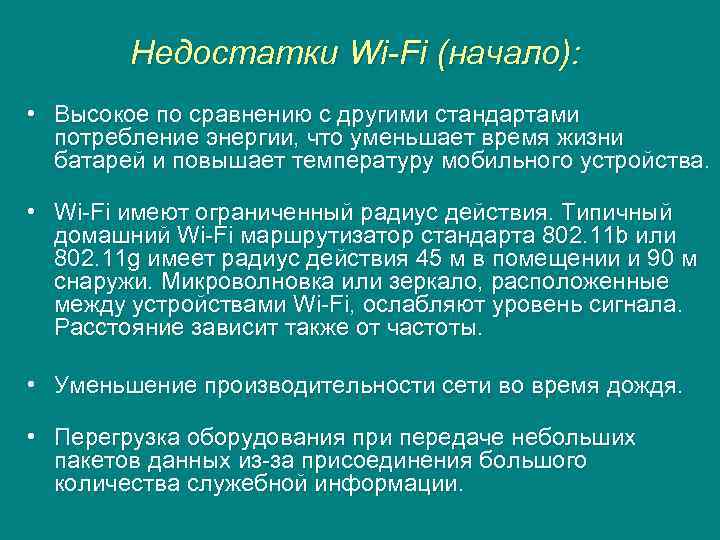 Недостатки Wi-Fi (начало):

• Высокое по сравнению с другими стандартами потребление энергии, что уменьшает время жизни батарей и повышает температуру мобильного устройства.

• Wi-Fi имеют ограниченный радиус действия. Типичный домашний Wi-Fi маршрутизатор стандарта 802.11b или 802.11g имеет радиус действия 45 м в помещении и 90 м снаружи. Микроволновка или зеркало, расположенные между устройствами Wi-Fi, ослабляют уровень сигнала. Расстояние зависит также от частоты.

• Уменьшение производительности сети во время дождя.

• Перегрузка оборудования при передаче небольших пакетов данных из-за присоединения большого количества служебной информации.